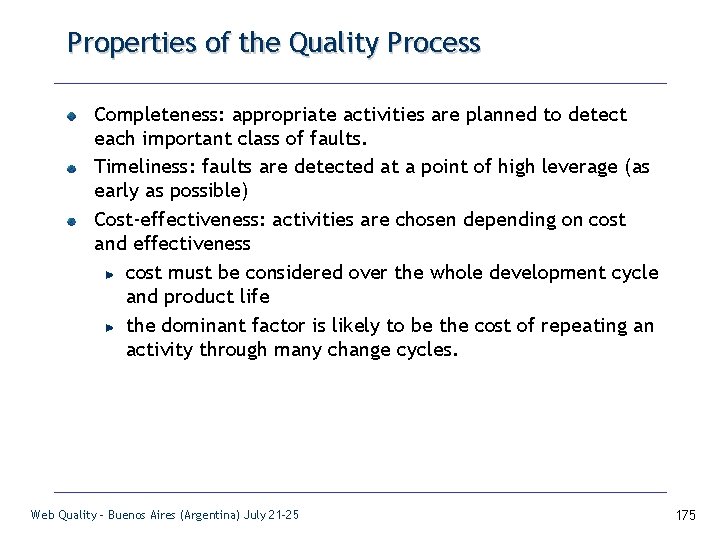 Properties of the Quality Process

- Completeness: appropriate activities are planned to detect each important class of faults.
- Timeliness: faults are detected at a point of high leverage (as early as possible)
- Cost-effectiveness: activities are chosen depending on cost and effectiveness
  - cost must be considered over the whole development cycle and product life
  - the dominant factor is likely to be the cost of repeating an activity through many change cycles.

Web Quality - Buenos Aires (Argentina) July 21-25

175